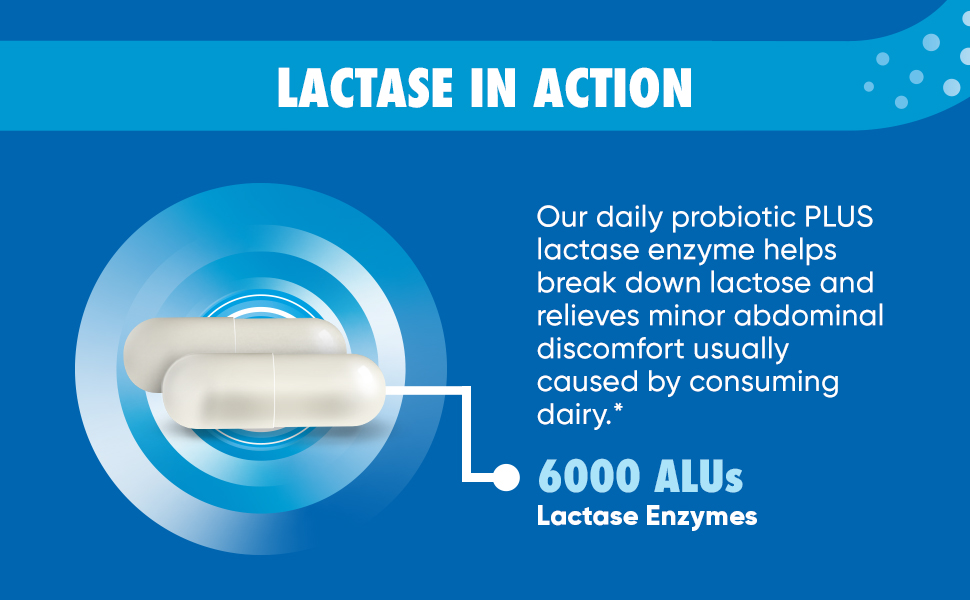 LACTASE IN ACTION

Our daily probiotic PLUS lactase enzyme helps break down lactose and relieves minor abdominal discomfort usually caused by consuming dairy.*

6000 ALUs
Lactase Enzymes